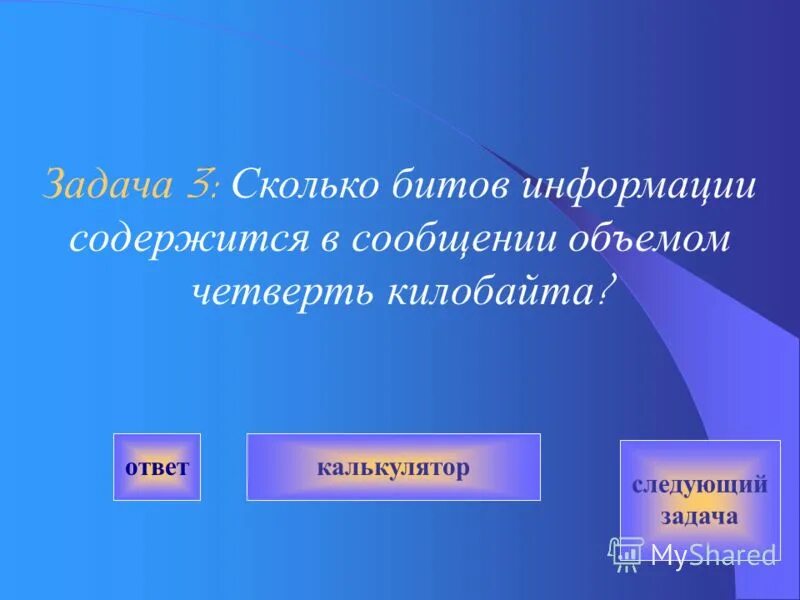 Задача 3: Сколько битов информации содержится в сообщении объемом четверть килобайта?

ответ

калькулятор

следующий задача

MyShared